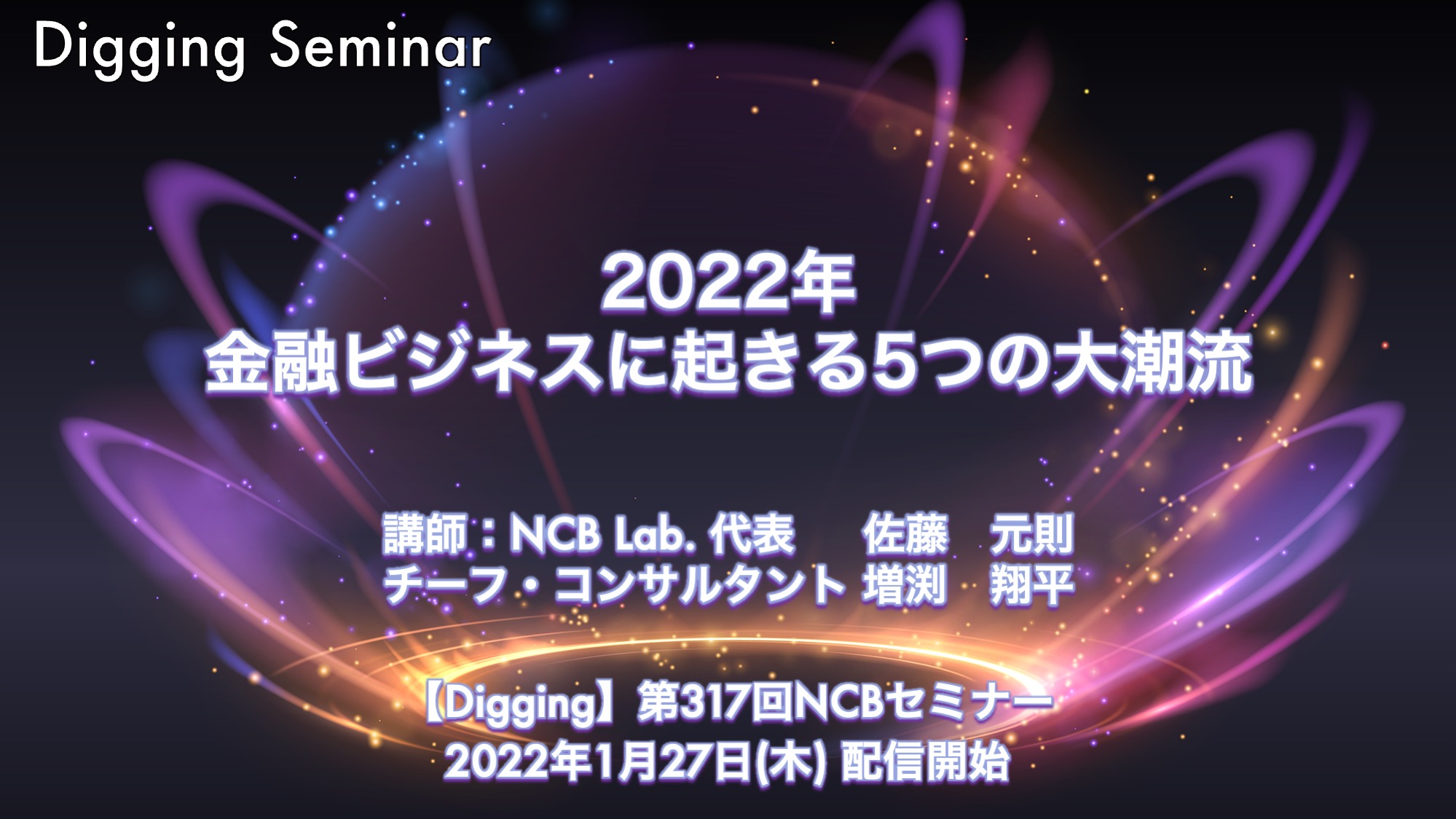 Digging Seminar

2022年
金融ビジネスに起きる5つの大潮流

講師：NCB Lab. 代表　佐藤　元則
チーフ・コンサルタント 増渕　翔平

【Digging】第317回NCBセミナー
2022年1月27日(木) 配信開始